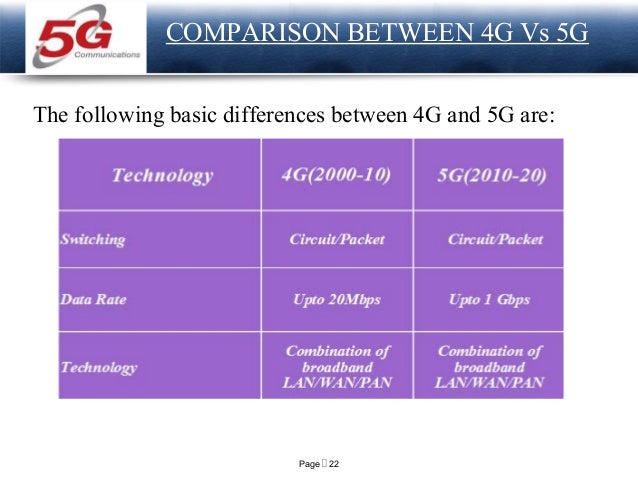 5G
Communications

COMPARISON BETWEEN 4G Vs 5G

The following basic differences between 4G and 5G are:

| Technology | 4G(2000-10) | 5G(2010-20) |
|---|---|---|
| Switching | Circuit/Packet | Circuit/Packet |
| Data Rate | Upto 20Mbps | Upto 1 Gbps |
| Technology | Combination of broadband LAN/WAN/PAN | Combination of broadband LAN/WAN/PAN |

Page  22